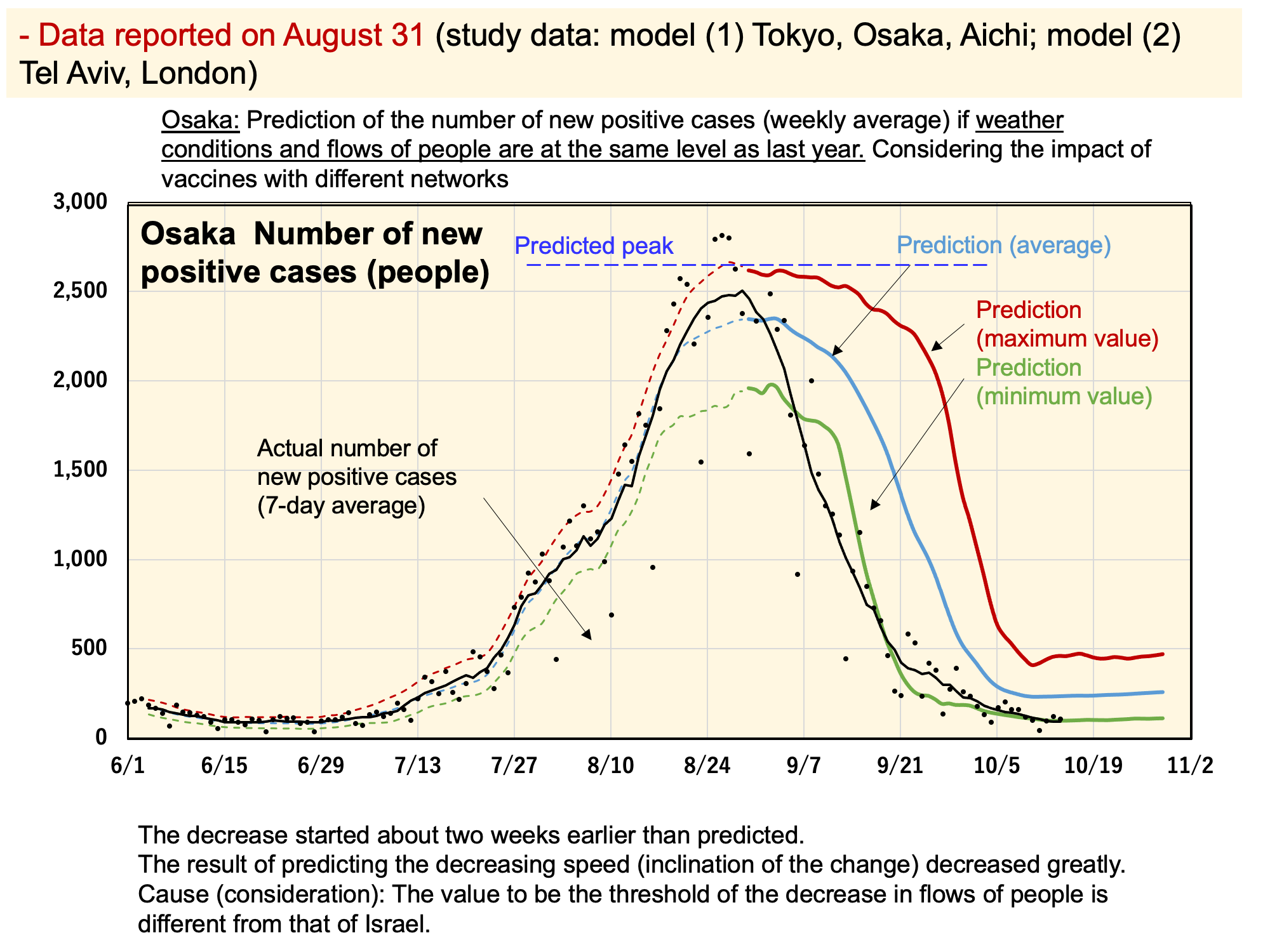 - Data reported on August 31 (study data: model (1) Tokyo, Osaka, Aichi; model (2) Tel Aviv, London)

Osaka: Prediction of the number of new positive cases (weekly average) if weather conditions and flows of people are at the same level as last year. Considering the impact of vaccines with different networks

Osaka Number of new positive cases (people)

Predicted peak

Prediction (average)

Prediction (maximum value)

Prediction (minimum value)

Actual number of new positive cases (7-day average)

3,000
2,500
2,000
1,500
1,000
500
0

6/1 6/15 6/29 7/13 7/27 8/10 8/24 9/7 9/21 10/5 10/19 11/2

The decrease started about two weeks earlier than predicted.
The result of predicting the decreasing speed (inclination of the change) decreased greatly.
Cause (consideration): The value to be the threshold of the decrease in flows of people is different from that of Israel.